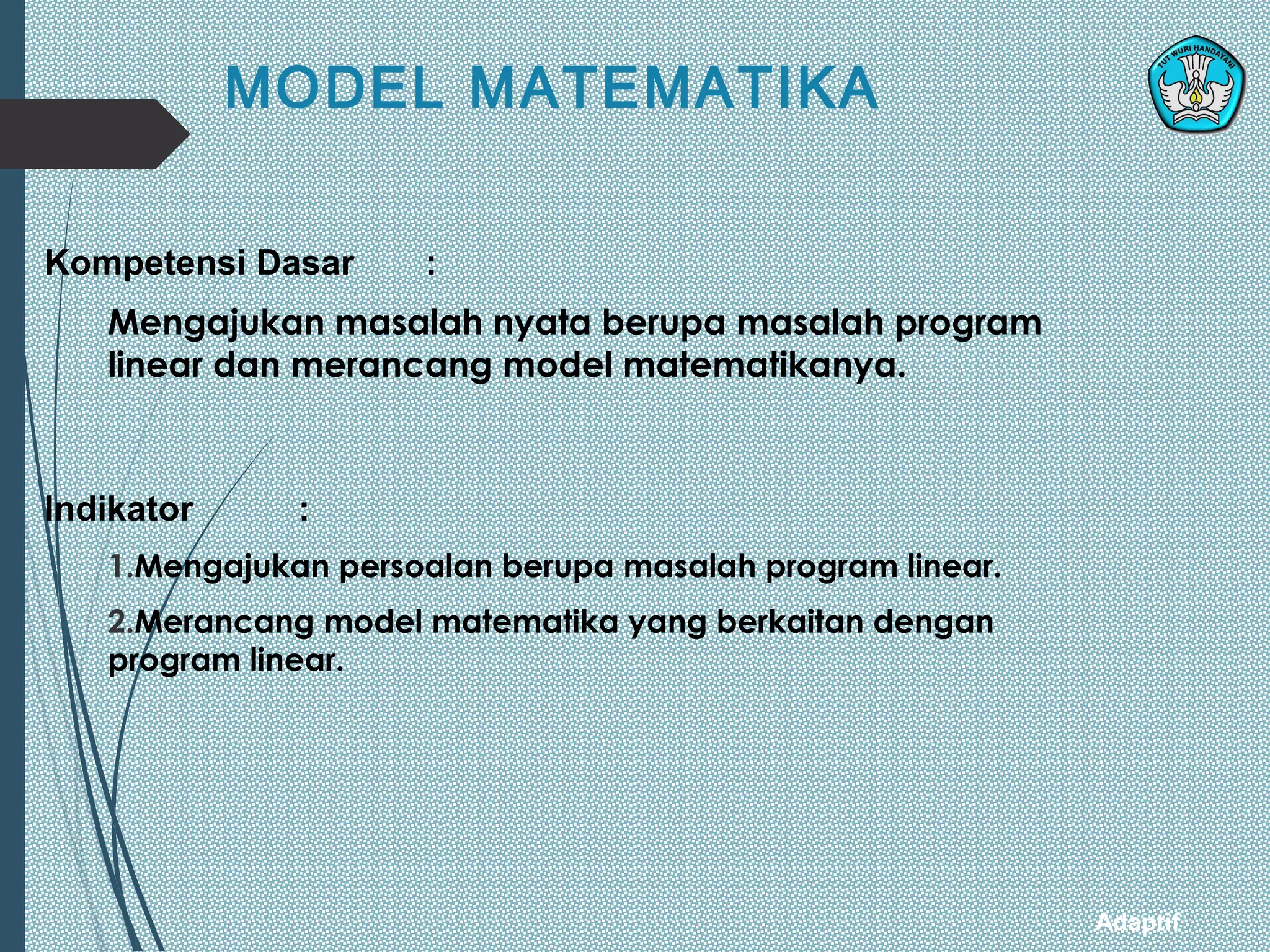 MODEL MATEMATIKA

TUT WURI HANDAYANI

Kompetensi Dasar :

Mengajukan masalah nyata berupa masalah program linear dan merancang model matematikanya.

Indikator :

1.Mengajukan persoalan berupa masalah program linear.

2.Merancang model matematika yang berkaitan dengan program linear.

Adaptif